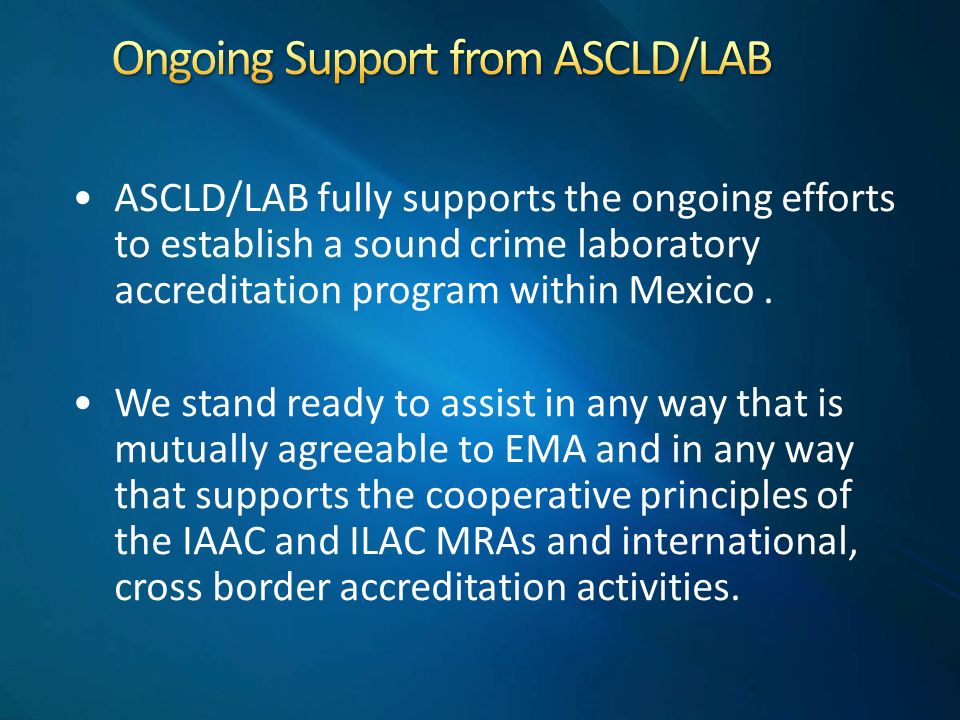 Ongoing Support from ASCLD/LAB

• ASCLD/LAB fully supports the ongoing efforts to establish a sound crime laboratory accreditation program within Mexico .

• We stand ready to assist in any way that is mutually agreeable to EMA and in any way that supports the cooperative principles of the IAAC and ILAC MRAs and international, cross border accreditation activities.